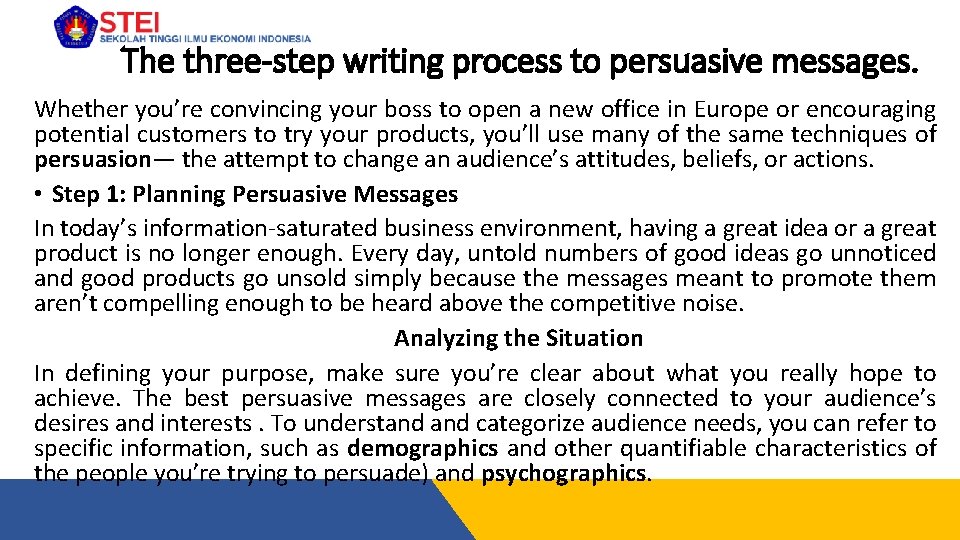 STEI
SEKOLAH TINGGI ILMU EKONOMI INDONESIA

The three-step writing process to persuasive messages.

Whether you're convincing your boss to open a new office in Europe or encouraging potential customers to try your products, you'll use many of the same techniques of persuasion— the attempt to change an audience's attitudes, beliefs, or actions.

• Step 1: Planning Persuasive Messages

In today's information-saturated business environment, having a great idea or a great product is no longer enough. Every day, untold numbers of good ideas go unnoticed and good products go unsold simply because the messages meant to promote them aren't compelling enough to be heard above the competitive noise.

Analyzing the Situation

In defining your purpose, make sure you're clear about what you really hope to achieve. The best persuasive messages are closely connected to your audience's desires and interests . To understand and categorize audience needs, you can refer to specific information, such as demographics and other quantifiable characteristics of the people you're trying to persuade) and psychographics.